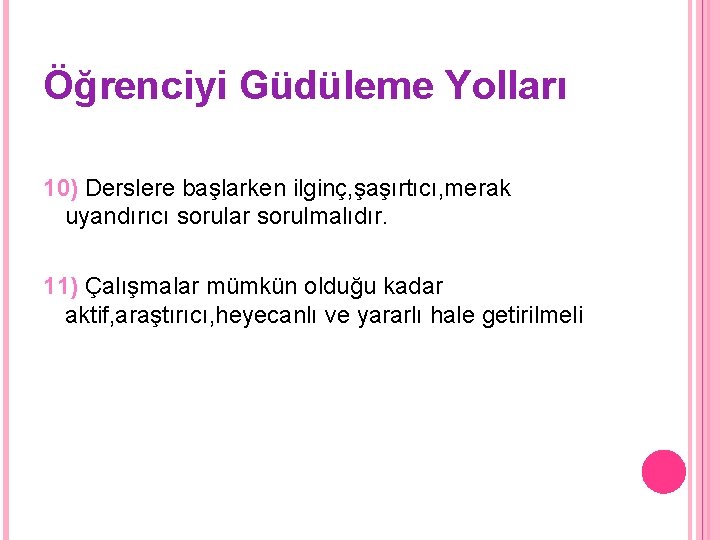 Öğrenciyi Güdüleme Yolları

10) Derslere başlarken ilginç,şaşırtıcı,merak uyandırıcı sorular sorulmalıdır.

11) Çalışmalar mümkün olduğu kadar aktif,araştırıcı,heyecanlı ve yararlı hale getirilmeli